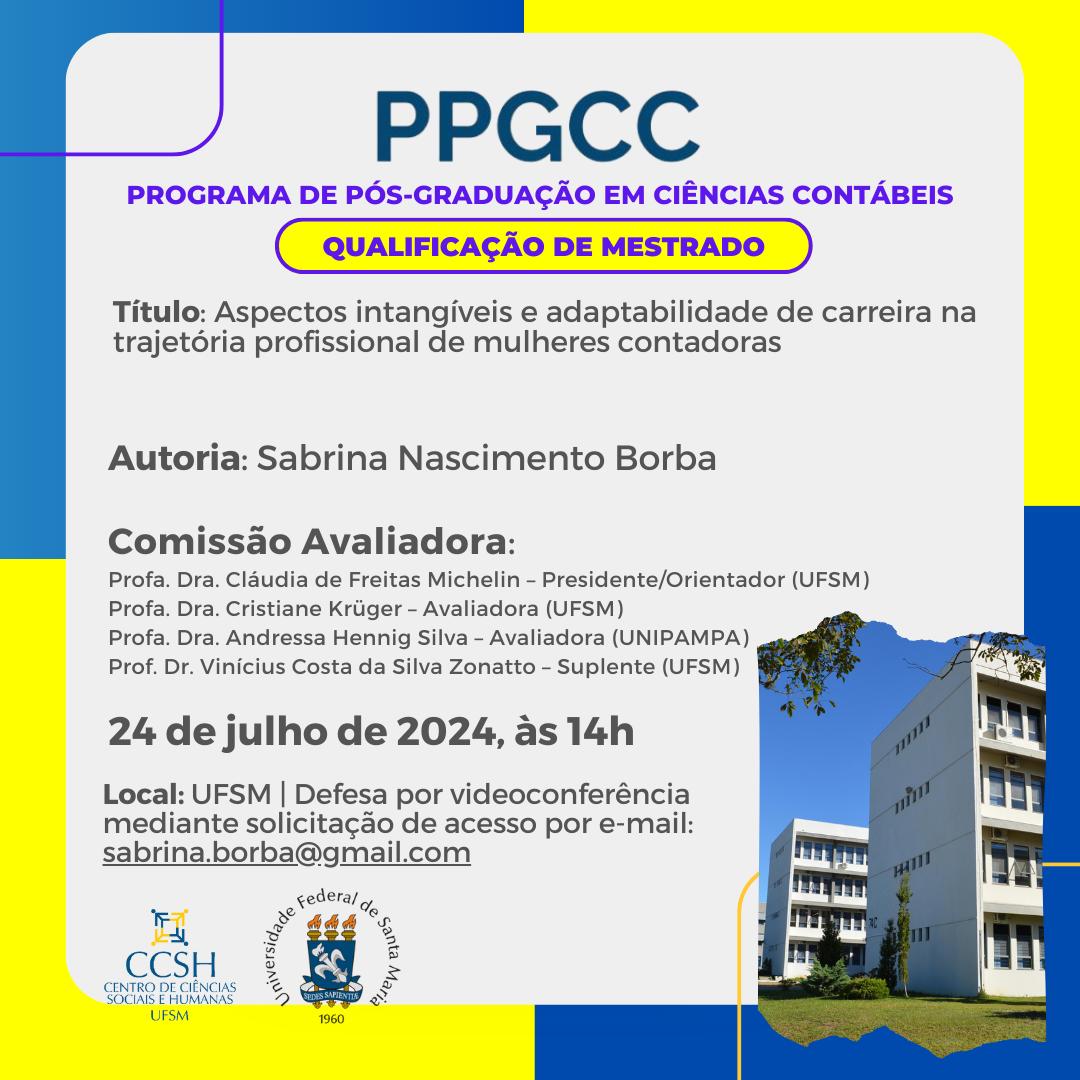 PPGCC
PROGRAMA DE PÓS-GRADUAÇÃO EM CIÊNCIAS CONTÁBEIS
QUALIFICAÇÃO DE MESTRADO

Título: Aspectos intangíveis e adaptabilidade de carreira na trajetória profissional de mulheres contadoras

Autoria: Sabrina Nascimento Borba

Comissão Avaliadora:
Profa. Dra. Cláudia de Freitas Michelin – Presidente/Orientador (UFSM)
Profa. Dra. Cristiane Krüger – Avaliadora (UFSM)
Profa. Dra. Andressa Hennig Silva – Avaliadora (UNIPAMPA)
Prof. Dr. Vinícius Costa da Silva Zonatto – Suplente (UFSM)

24 de julho de 2024, às 14h

Local: UFSM | Defesa por videoconferência mediante solicitação de acesso por e-mail: sabrina.borba@gmail.com

CCSH
CENTRO DE CIÊNCIAS SOCIAIS E HUMANAS
UFSM

Universidade Federal de Santa Maria
SEDES SAPIENTIÆ
1960